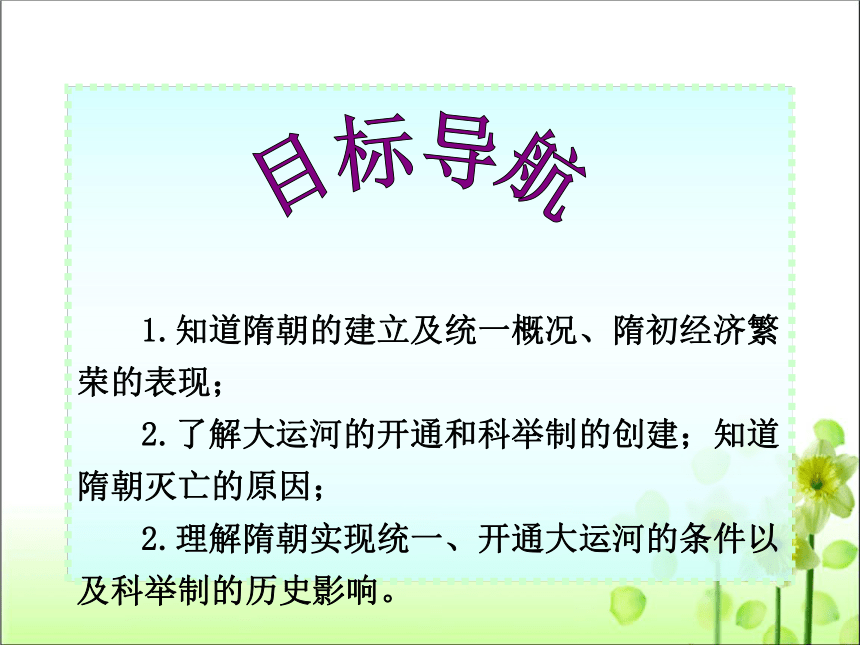 目标导航

1.知道隋朝的建立及统一概况、隋初经济繁荣的表现；

2.了解大运河的开通和科举制的创建；知道隋朝灭亡的原因；

2.理解隋朝实现统一、开通大运河的条件以及科举制的历史影响。